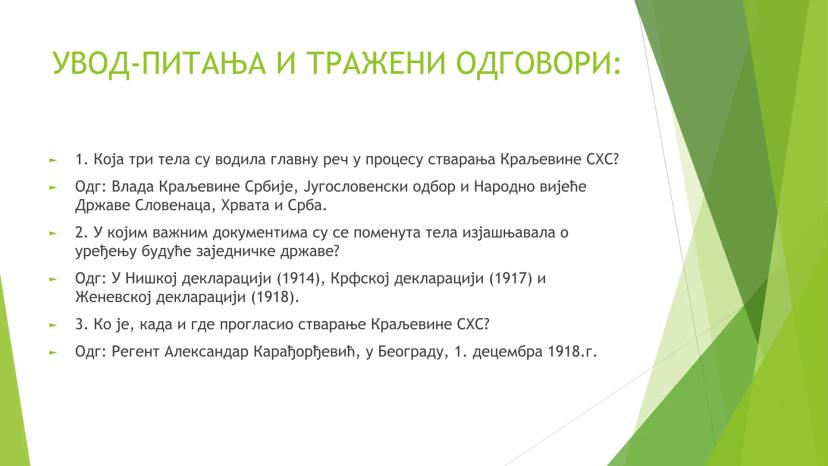 УВОД-ПИТАЊА И ТРАЖЕНИ ОДГОВОРИ:

1. Која три тела су водила главну реч у процесу стварања Краљевине СХС?

Одг: Влада Краљевине Србије, Југословенски одбор и Народно вијеће Државе Словенаца, Хрвата и Срба.

2. У којим важним документима су се поменута тела изјашњавала о уређењу будуће заједничке државе?

Одг: У Нишкој декларацији (1914), Крфској декларацији (1917) и Женевској декларацији (1918).

3. Ко је, када и где прогласио стварање Краљевине СХС?

Одг: Регент Александар Карађорђевић, у Београду, 1. децембра 1918.г.